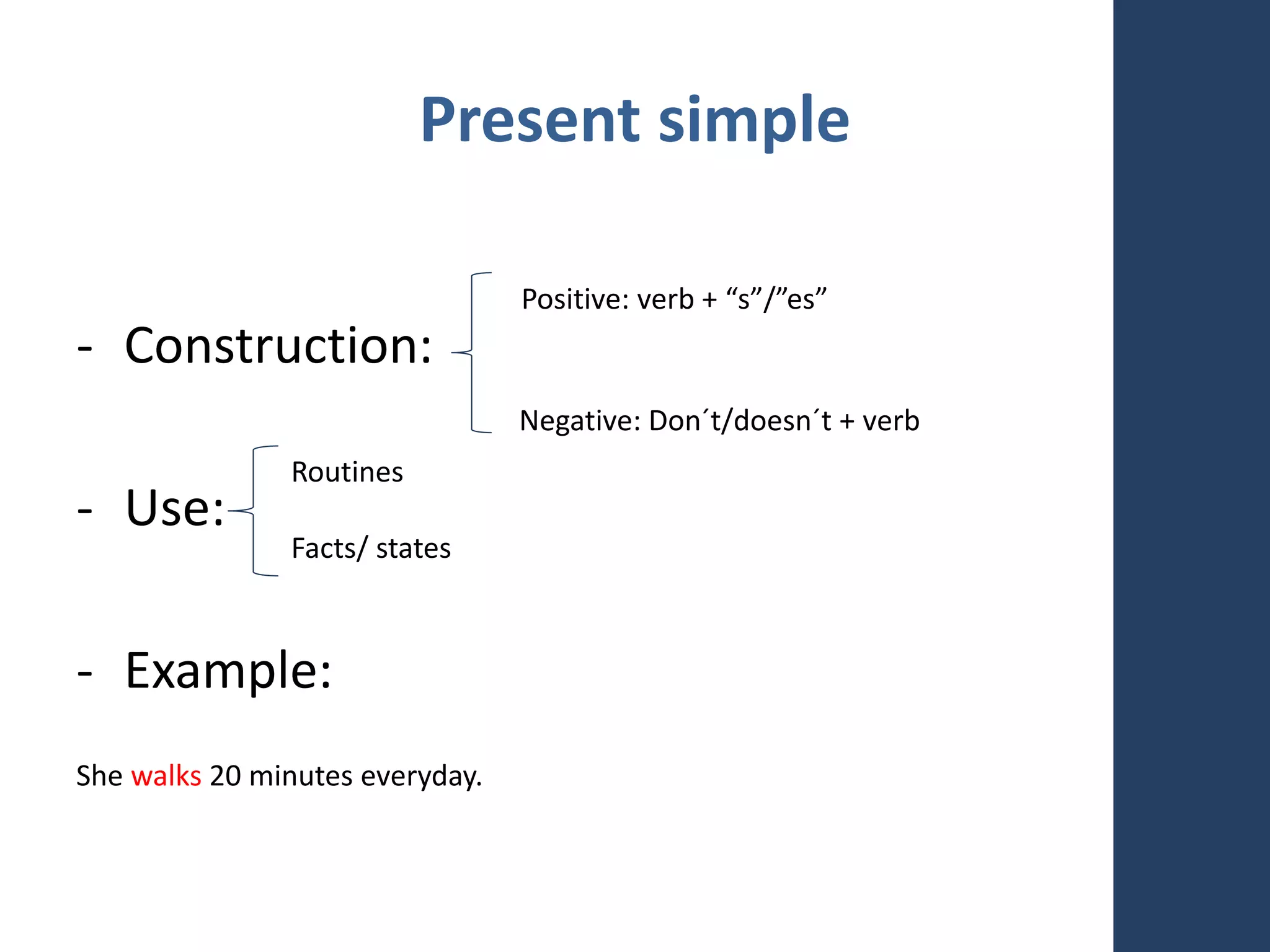 Present simple

- Construction:

Positive: verb + “s”/”es”

Negative: Don´t/doesn´t + verb

- Use:

Routines

Facts/ states

- Example:

She walks 20 minutes everyday.